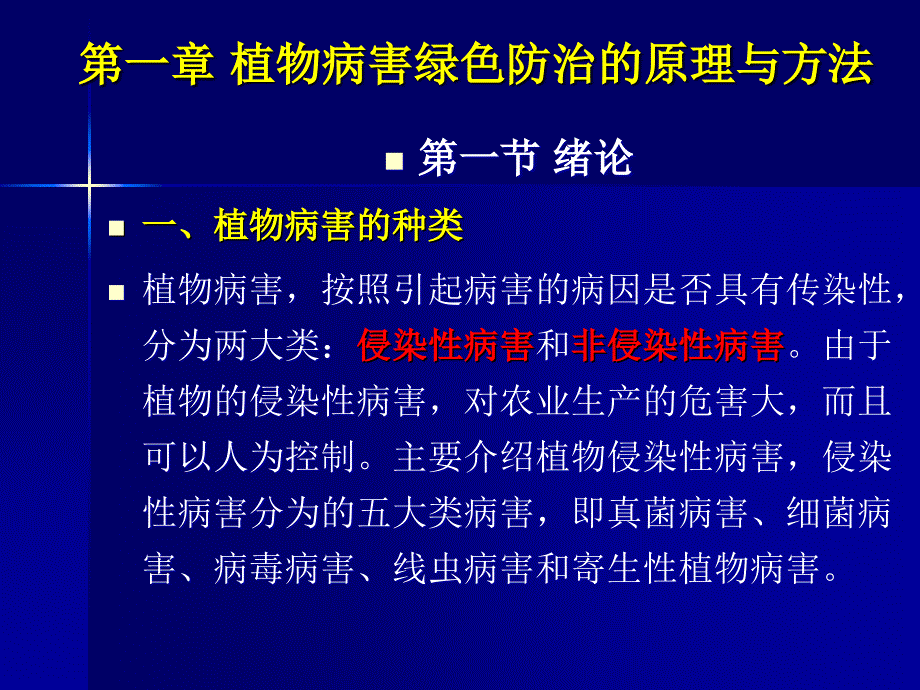 第一章 植物病害绿色防治的原理与方法

第一节 绪论

一、植物病害的种类

植物病害，按照引起病害的病因是否具有传染性，分为两大类：侵染性病害和非侵染性病害。由于植物的侵染性病害，对农业生产的危害大，而且可以人为控制。主要介绍植物侵染性病害，侵染性病害分为的五大类病害，即真菌病害、细菌病害、病毒病害、线虫病害和寄生性植物病害。